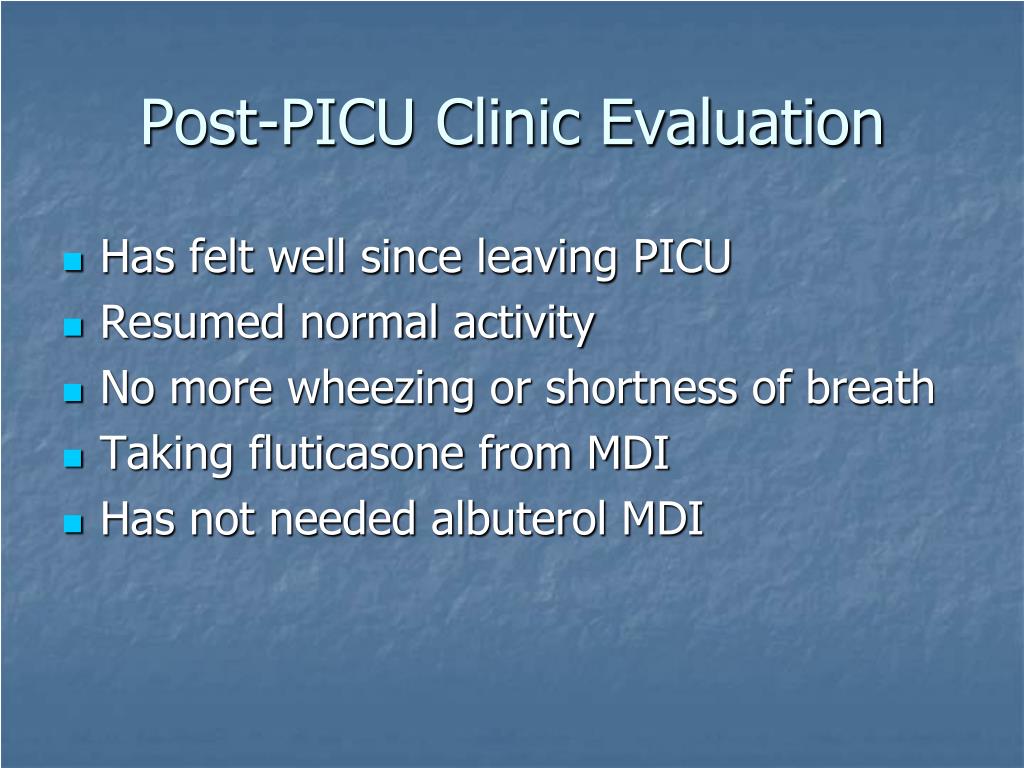 Post-PICU Clinic Evaluation

- Has felt well since leaving PICU
- Resumed normal activity
- No more wheezing or shortness of breath
- Taking fluticasone from MDI
- Has not needed albuterol MDI